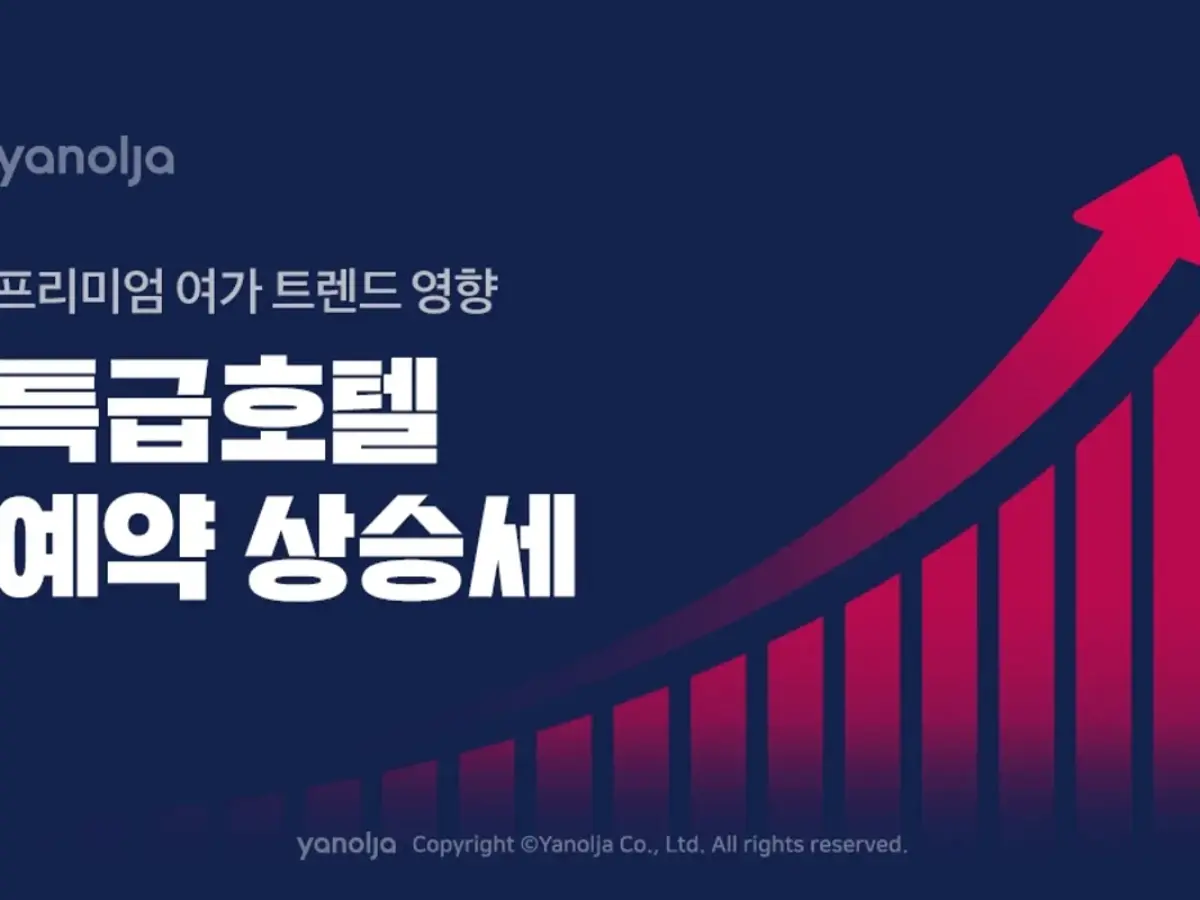 yanolja

프리미엄 여가 트렌드 영향

특급호텔 예약 상승세

yanolja Copyright ©Yanolja Co., Ltd. All rights reserved.